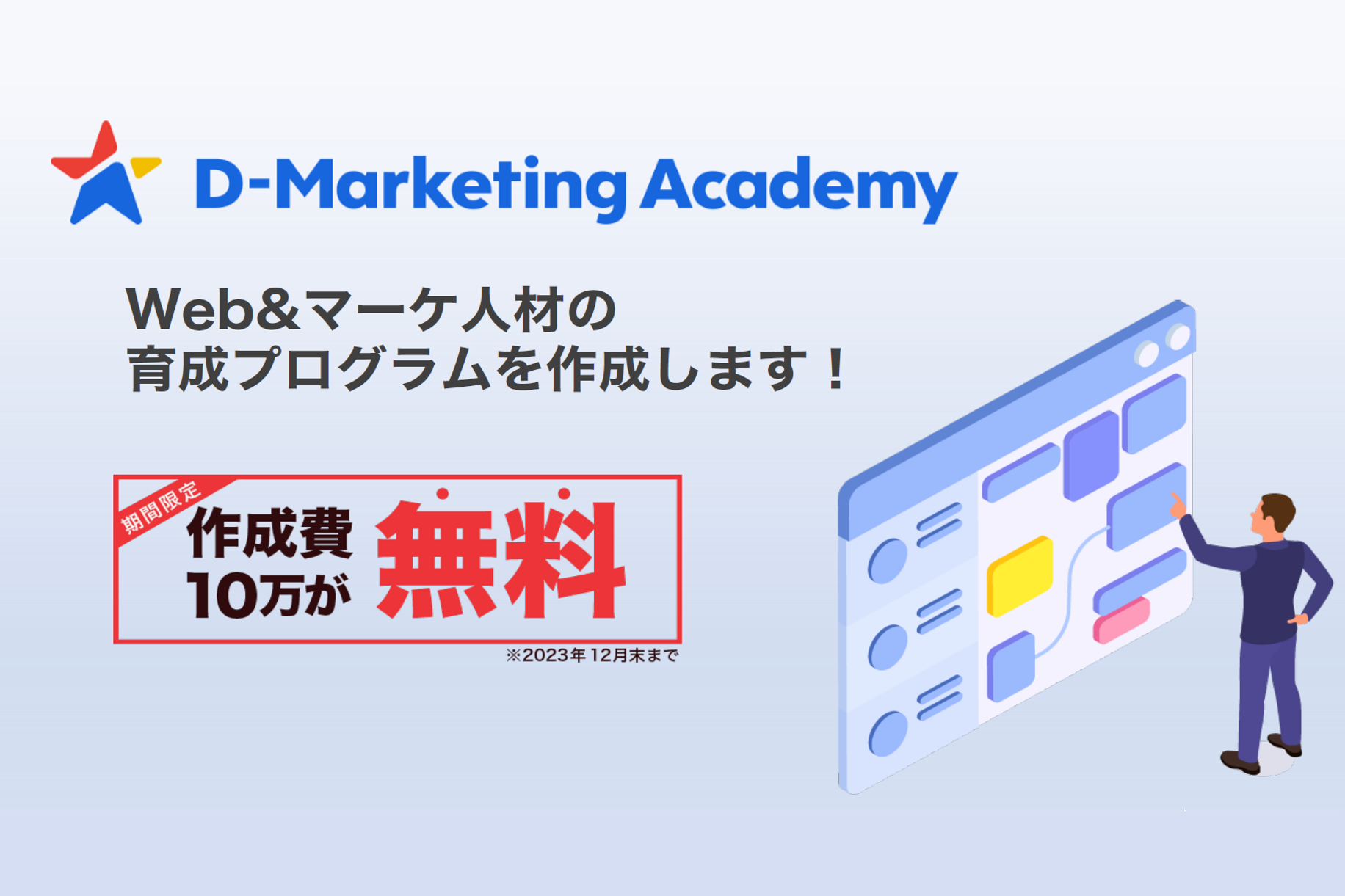 D-Marketing Academy

Web&マーケ人材の
育成プログラムを作成します！

期間限定

作成費
10万が 無料

※2023年12月末まで